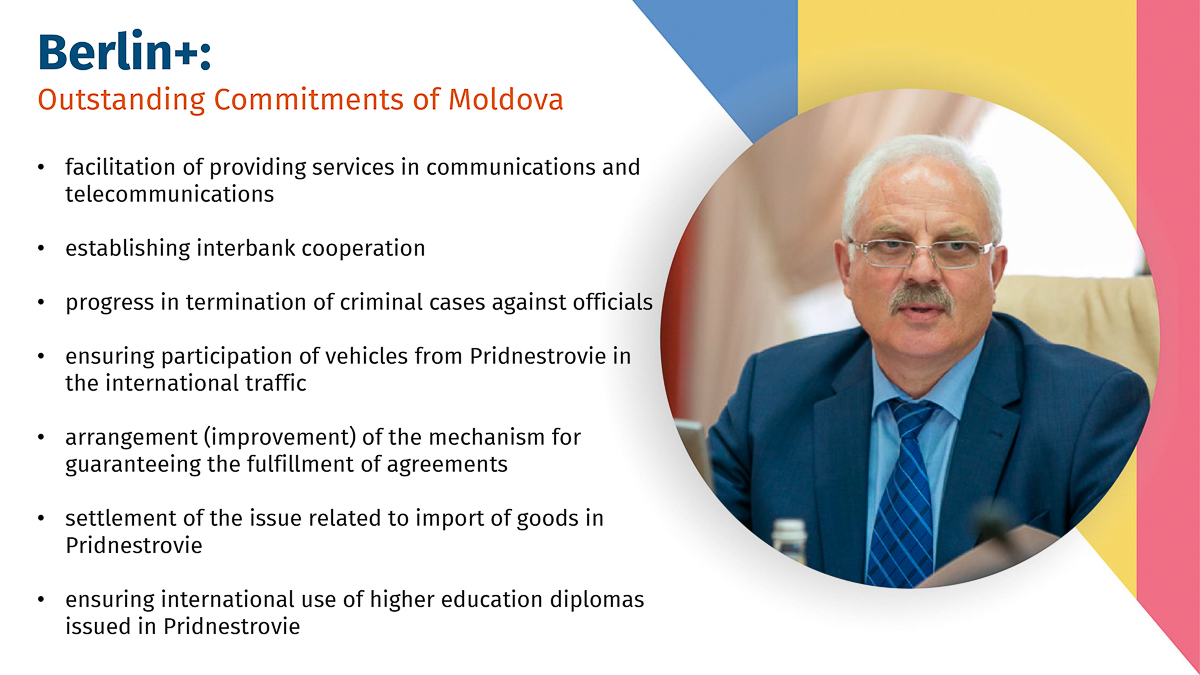 Berlin+:
Outstanding Commitments of Moldova

• facilitation of providing services in communications and telecommunications

• establishing interbank cooperation

• progress in termination of criminal cases against officials

• ensuring participation of vehicles from Pridnestrovie in the international traffic

• arrangement (improvement) of the mechanism for guaranteeing the fulfillment of agreements

• settlement of the issue related to import of goods in Pridnestrovie

• ensuring international use of higher education diplomas issued in Pridnestrovie